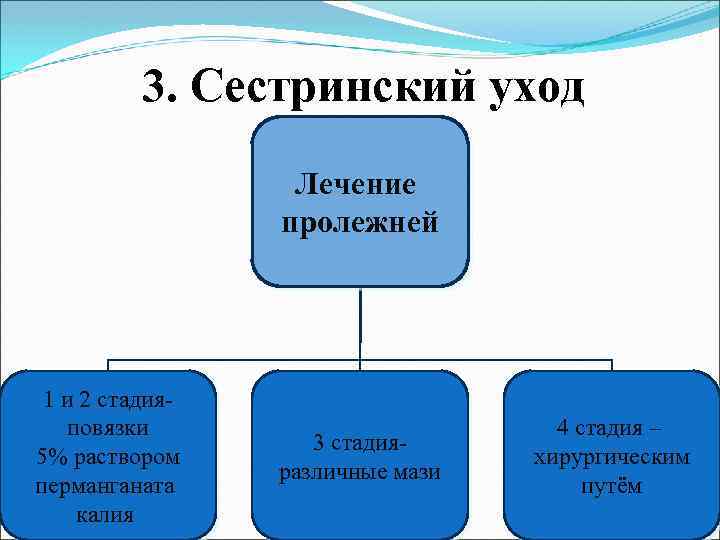 3. Сестринский уход

Лечение пролежней

1 и 2 стадия- повязки 5% раствором перманганата калия

3 стадия- различные мази

4 стадия – хирургическим путём